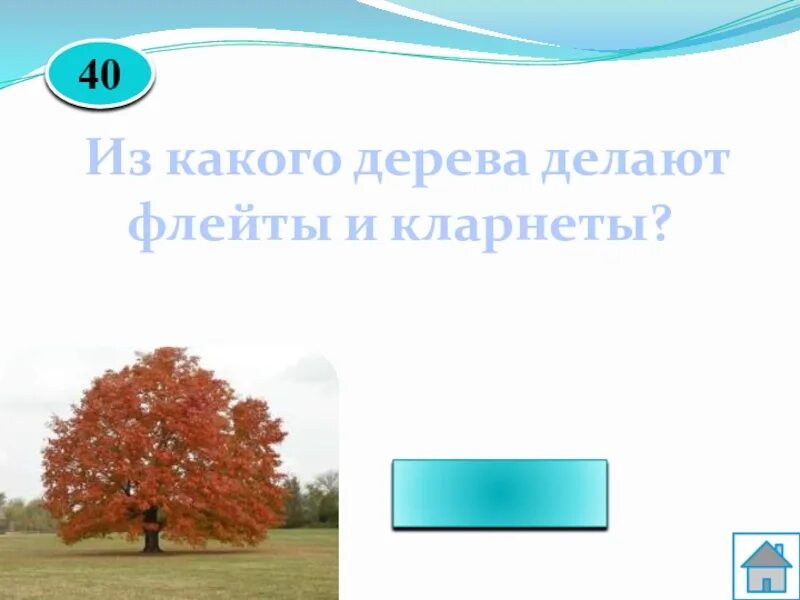 40

Из какого дерева делают флейты и кларнеты?